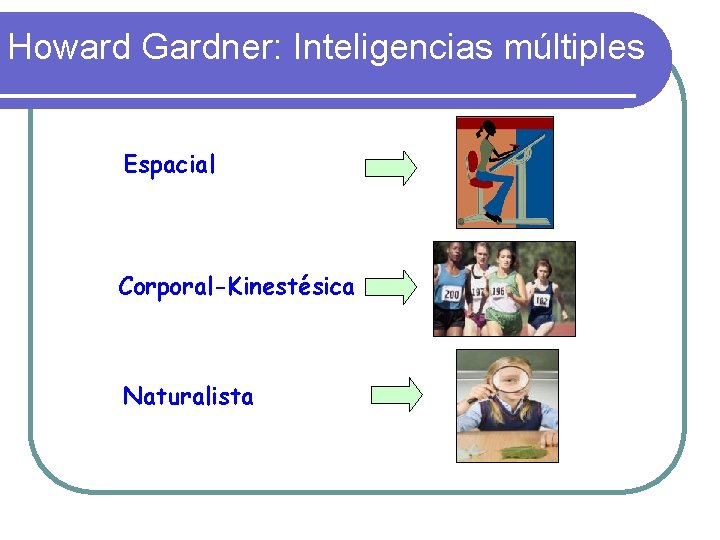 Howard Gardner: Inteligencias múltiples

Espacial

Corporal-Kinestésica

200 197 196 182

Naturalista